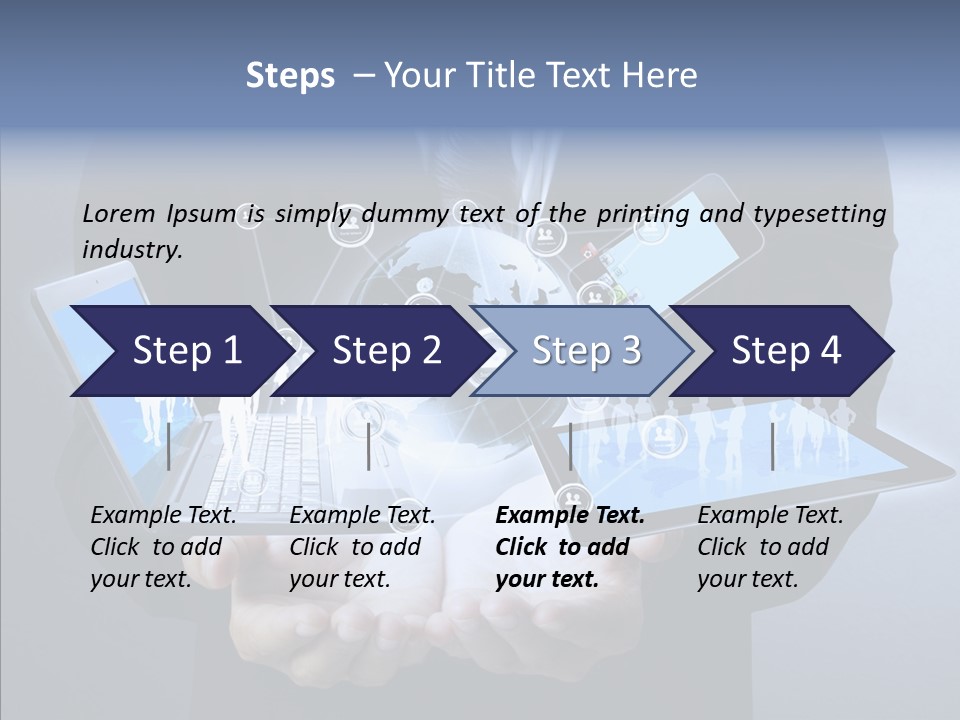 Steps – Your Title Text Here

Lorem Ipsum is simply dummy text of the printing and typesetting industry.

Step 1

Step 2

Step 3

Step 4

Example Text. Click to add your text.

Example Text. Click to add your text.

Example Text. Click to add your text.

Example Text. Click to add your text.